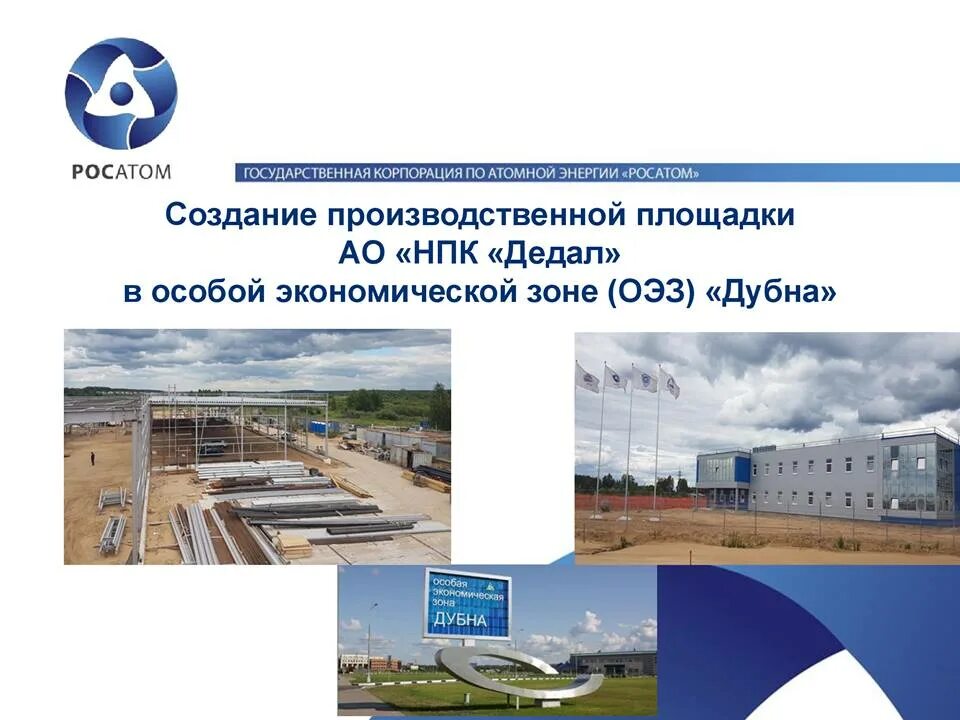 РОСАТОМ

ГОСУДАРСТВЕННАЯ КОРПОРАЦИЯ ПО АТОМНОЙ ЭНЕРГИИ «РОСАТОМ»

Создание производственной площадки АО «НПК «Дедал» в особой экономической зоне (ОЭЗ) «Дубна»

особая экономическая зона ДУБНА